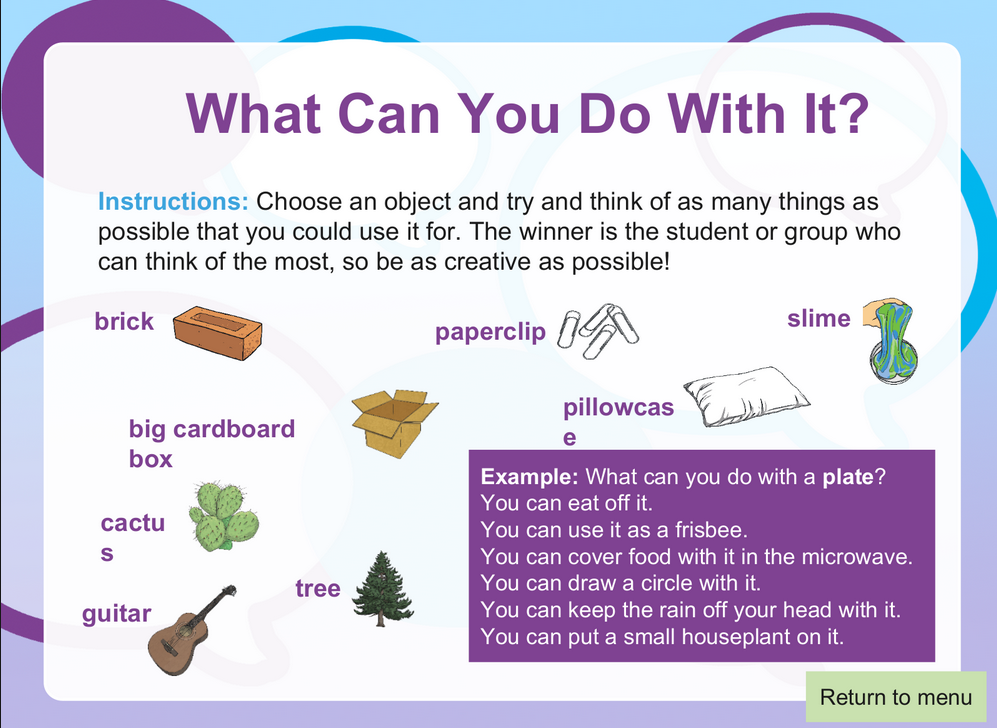 What Can You Do With It?

Instructions: Choose an object and try and think of as many things as possible that you could use it for. The winner is the student or group who can think of the most, so be as creative as possible!

brick

paperclip

slime

big cardboard box

pillowcase

cactus

tree

guitar

Example: What can you do with a plate?
You can eat off it.
You can use it as a frisbee.
You can cover food with it in the microwave.
You can draw a circle with it.
You can keep the rain off your head with it.
You can put a small houseplant on it.

Return to menu